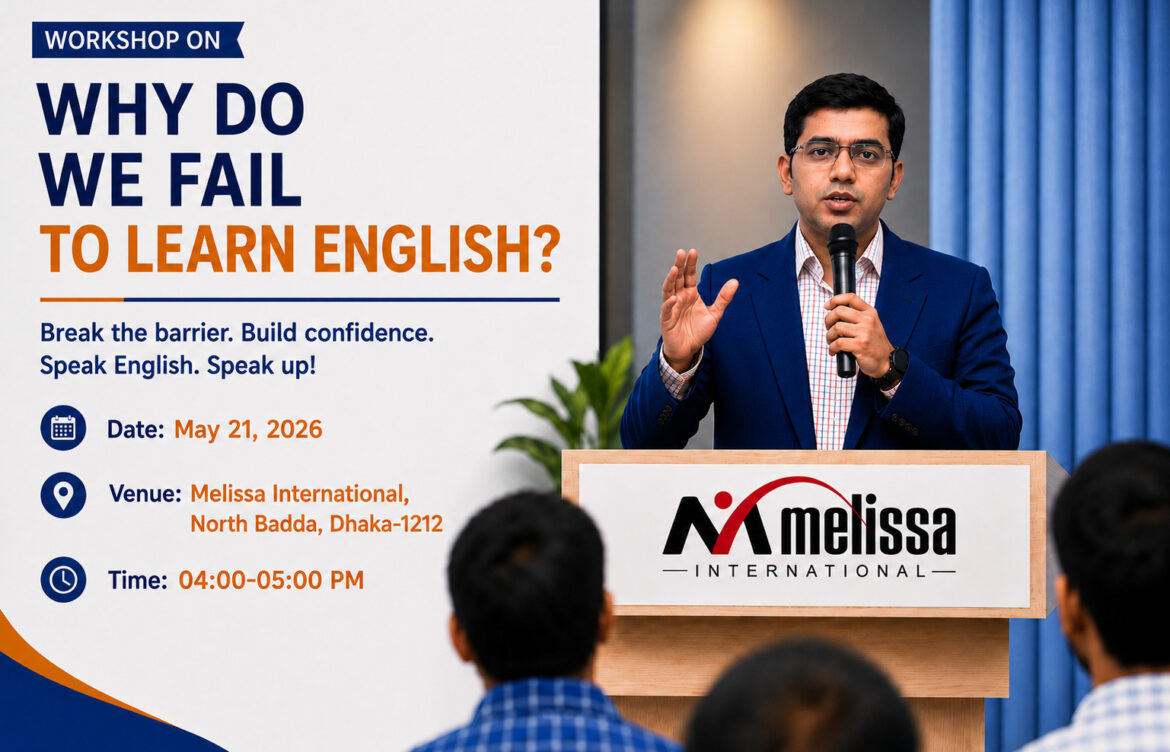 WORKSHOP ON

WHY DO WE FAIL TO LEARN ENGLISH?

Break the barrier. Build confidence. Speak English. Speak up!

Date: May 21, 2026

Venue: Melissa International, North Badda, Dhaka-1212

Time: 04:00-05:00 PM

melissa
INTERNATIONAL